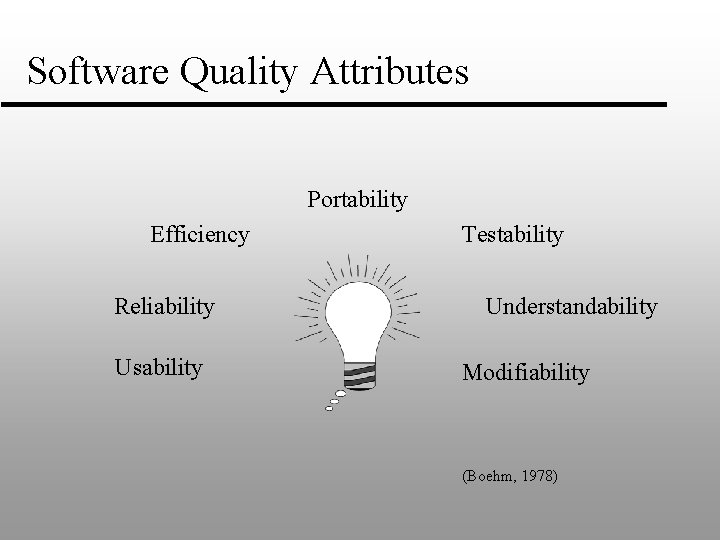 Software Quality Attributes

Portability

Efficiency

Testability

Reliability

Understandability

Usability

Modifiability

(Boehm, 1978)